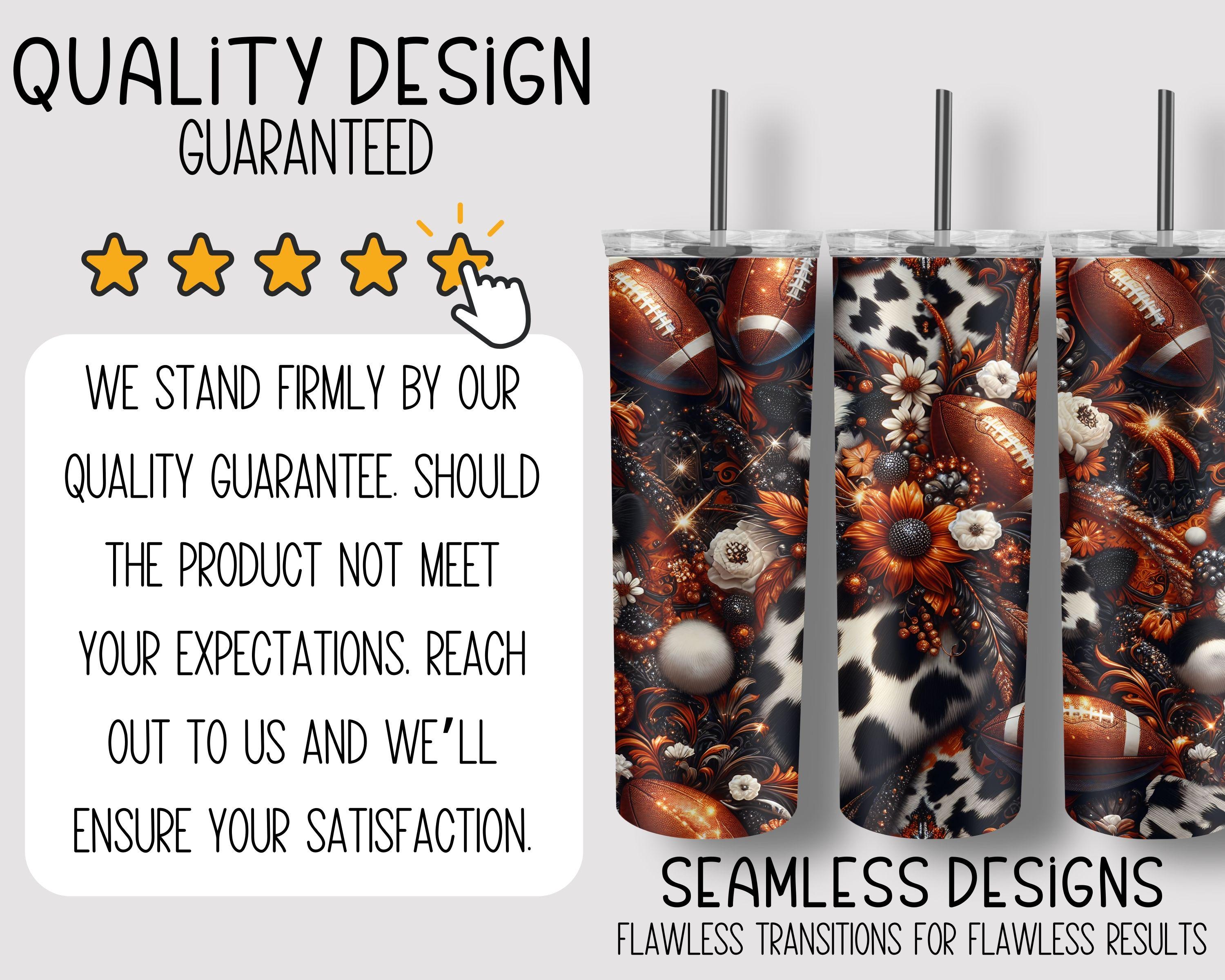 QUALiTY DESiGN
GUARANTEED

WE STAND FIRMLY BY OUR QUALITY GUARANTEE. SHOULD THE PRODUCT NOT MEET YOUR EXPECTATIONS. REACH OUT TO US AND WE'LL ENSURE YOUR SATISFACTION.

SEAMLESS DESiGNS
FLAWLESS TRANSITIONS FOR FLAWLESS RESULTS